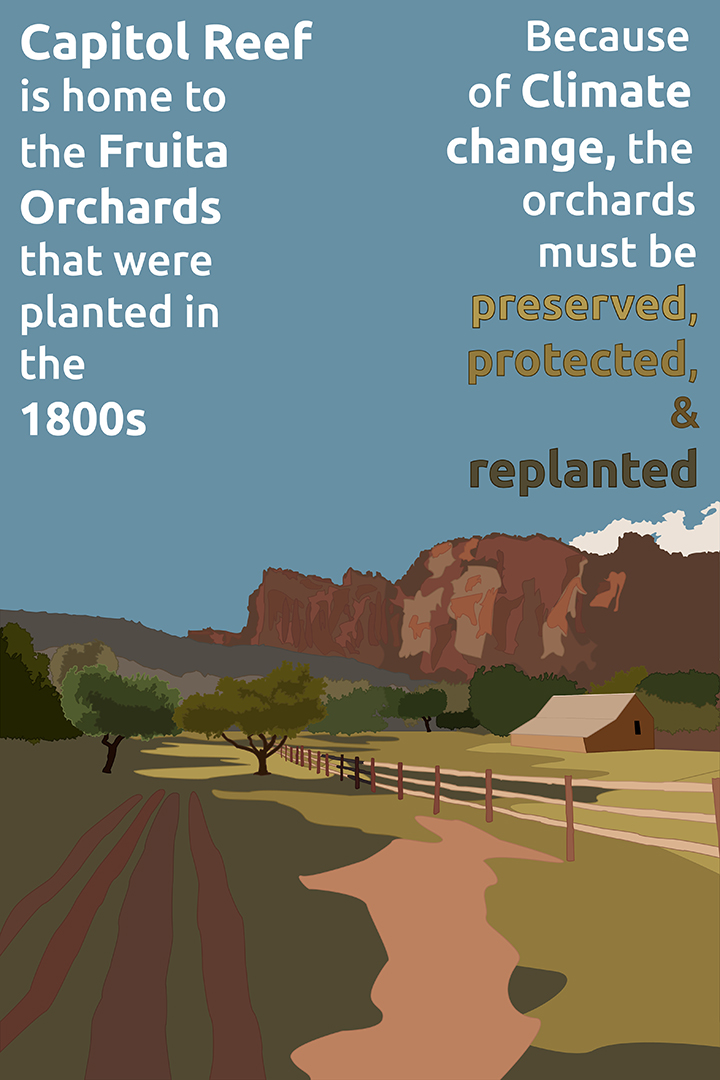 Capitol Reef is home to the Fruita Orchards that were planted in the 1800s

Because of Climate change, the orchards must be preserved, protected, & replanted